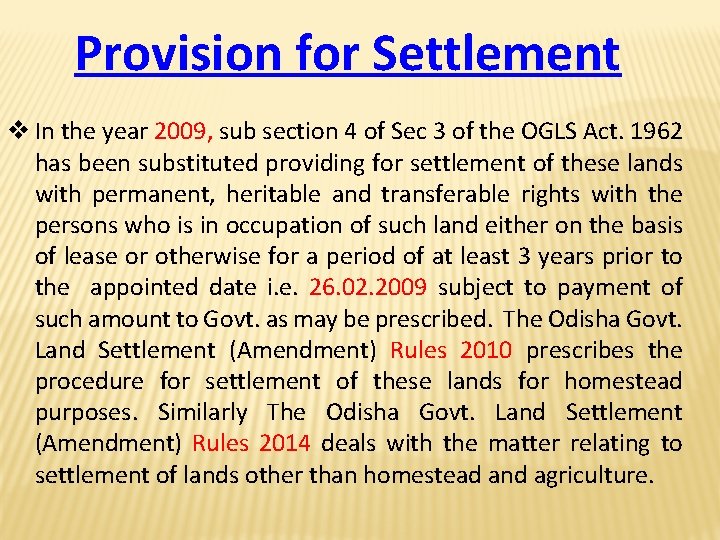 Provision for Settlement

❖ In the year 2009, sub section 4 of Sec 3 of the OGLS Act. 1962 has been substituted providing for settlement of these lands with permanent, heritable and transferable rights with the persons who is in occupation of such land either on the basis of lease or otherwise for a period of at least 3 years prior to the appointed date i.e. 26.02.2009 subject to payment of such amount to Govt. as may be prescribed. The Odisha Govt. Land Settlement (Amendment) Rules 2010 prescribes the procedure for settlement of these lands for homestead purposes. Similarly The Odisha Govt. Land Settlement (Amendment) Rules 2014 deals with the matter relating to settlement of lands other than homestead and agriculture.